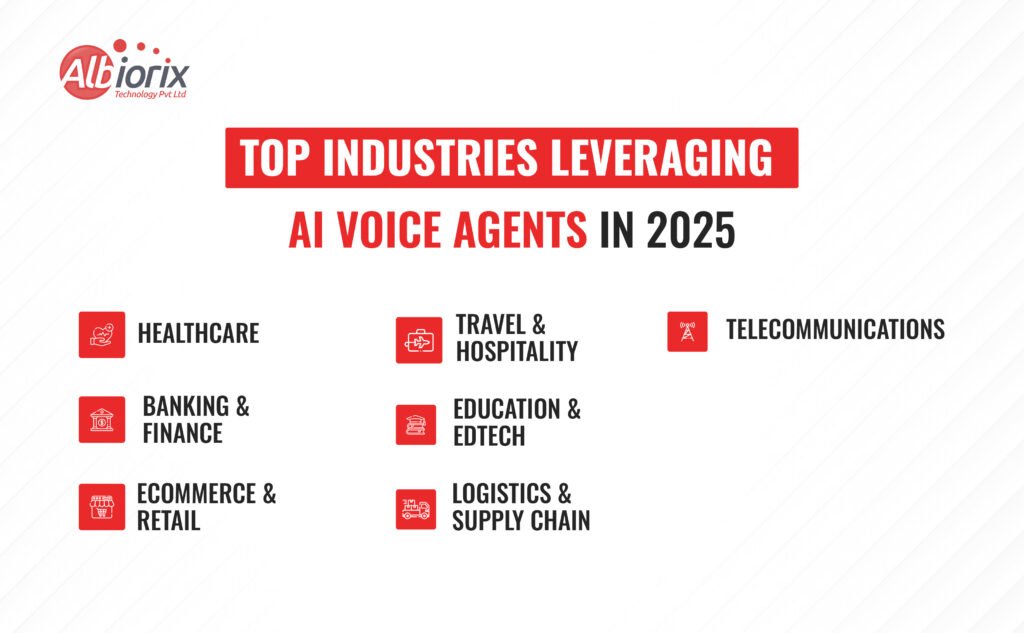 Albiorix
Technology Pvt Ltd

TOP INDUSTRIES LEVERAGING
AI VOICE AGENTS IN 2025

HEALTHCARE

BANKING & FINANCE

ECOMMERCE & RETAIL

TRAVEL & HOSPITALITY

EDUCATION & EDTECH

LOGISTICS & SUPPLY CHAIN

TELECOMMUNICATIONS